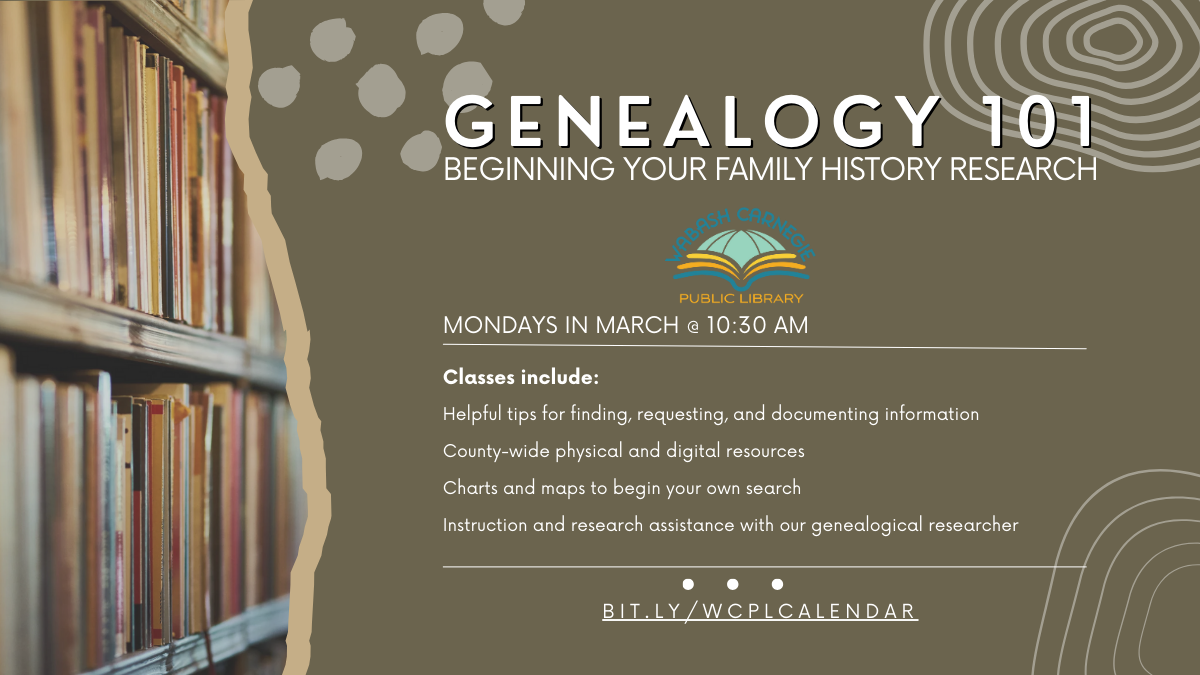 GENEALOGY 101
BEGINNING YOUR FAMILY HISTORY RESEARCH

WABASH CARNEGIE
PUBLIC LIBRARY

MONDAYS IN MARCH @ 10:30 AM

Classes include:

Helpful tips for finding, requesting, and documenting information

County-wide physical and digital resources

Charts and maps to begin your own search

Instruction and research assistance with our genealogical researcher

BIT.LY/WCPLCALENDAR